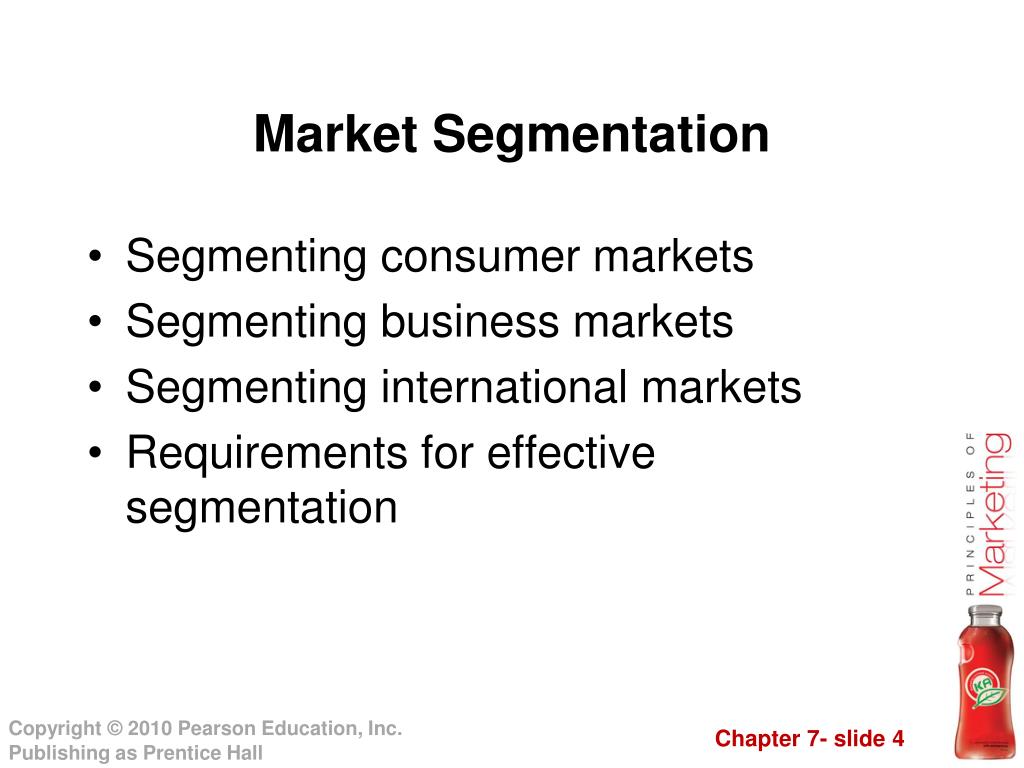 Market Segmentation

• Segmenting consumer markets
• Segmenting business markets
• Segmenting international markets
• Requirements for effective segmentation

PRINCIPLES OF Marketing

Copyright © 2010 Pearson Education, Inc.
Publishing as Prentice Hall

Chapter 7- slide 4